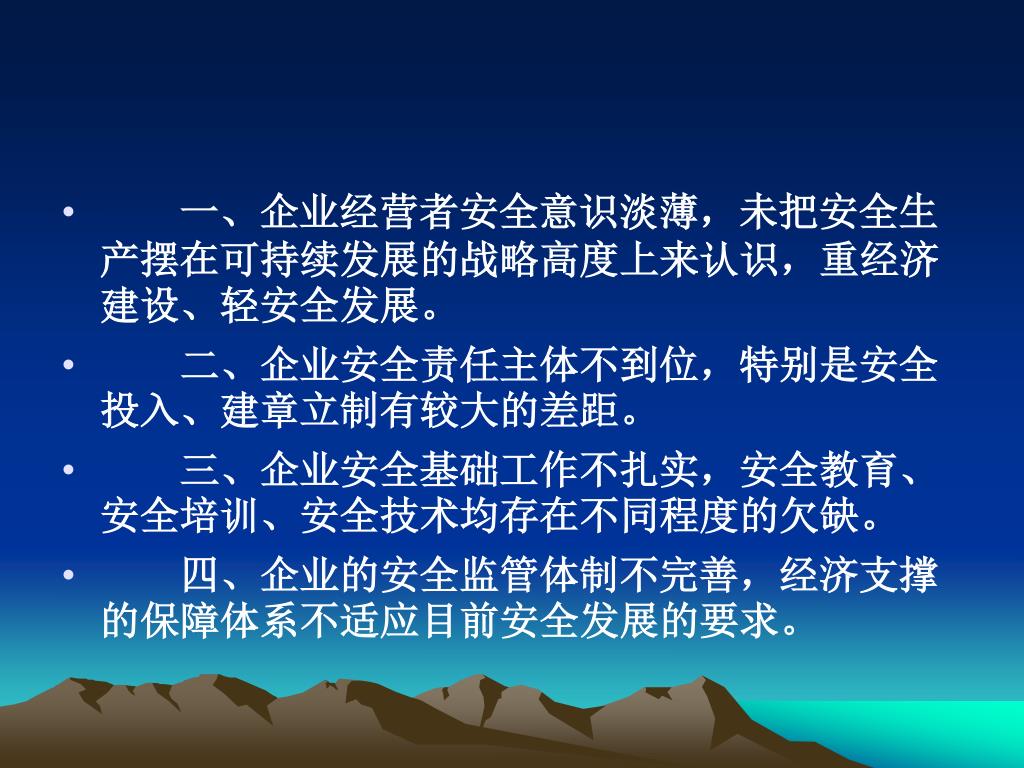 • 一、企业经营者安全意识淡薄，未把安全生产摆在可持续发展的战略高度上来认识，重经济建设、轻安全发展。

• 二、企业安全责任主体不到位，特别是安全投入、建章立制有较大的差距。

• 三、企业安全基础工作不扎实，安全教育、安全培训、安全技术均存在不同程度的欠缺。

• 四、企业的安全监管体制不完善，经济支撑的保障体系不适应目前安全发展的要求。